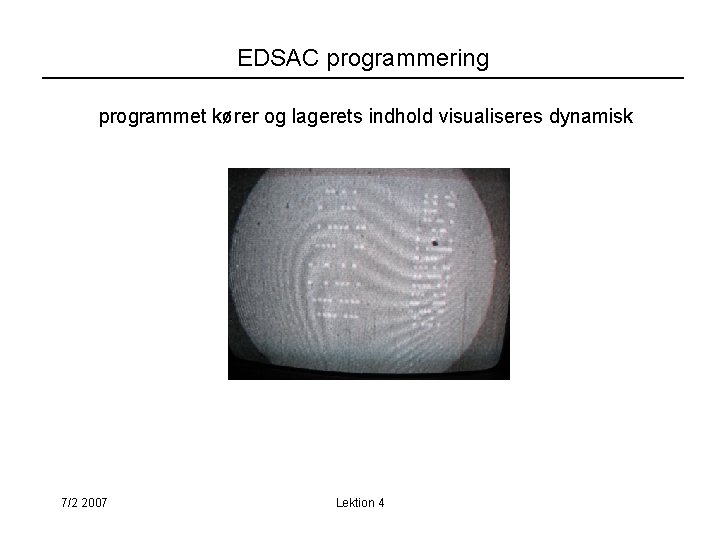 EDSAC programmering

programmet kører og lagerets indhold visualiseres dynamisk

7/2 2007

Lektion 4